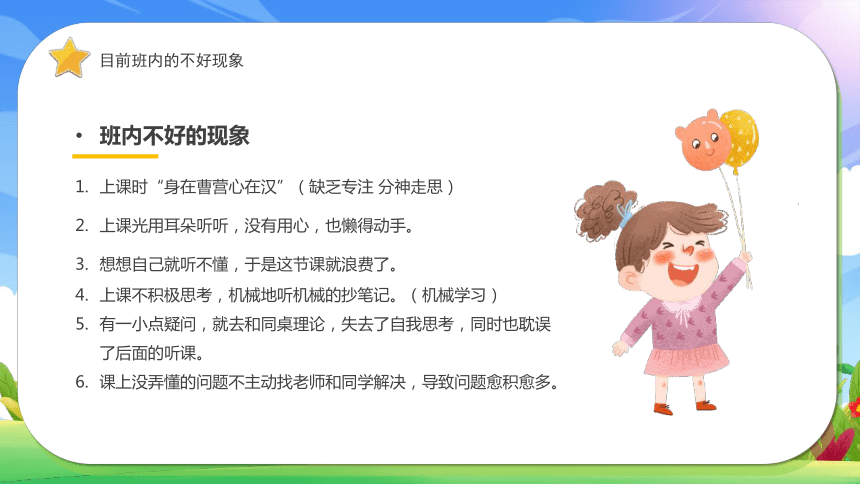 目前班内的不好现象

• 班内不好的现象

1. 上课时“身在曹营心在汉”（缺乏专注 分神走思）

2. 上课光用耳朵听听，没有用心，也懒得动手。

3. 想想自己就听不懂，于是这节课就浪费了。

4. 上课不积极思考，机械地听机械的抄笔记。（机械学习）

5. 有一小点疑问，就去和同桌理论，失去了自我思考，同时也耽误了后面的听课。

6. 课上没弄懂的问题不主动找老师和同学解决，导致问题愈积愈多。